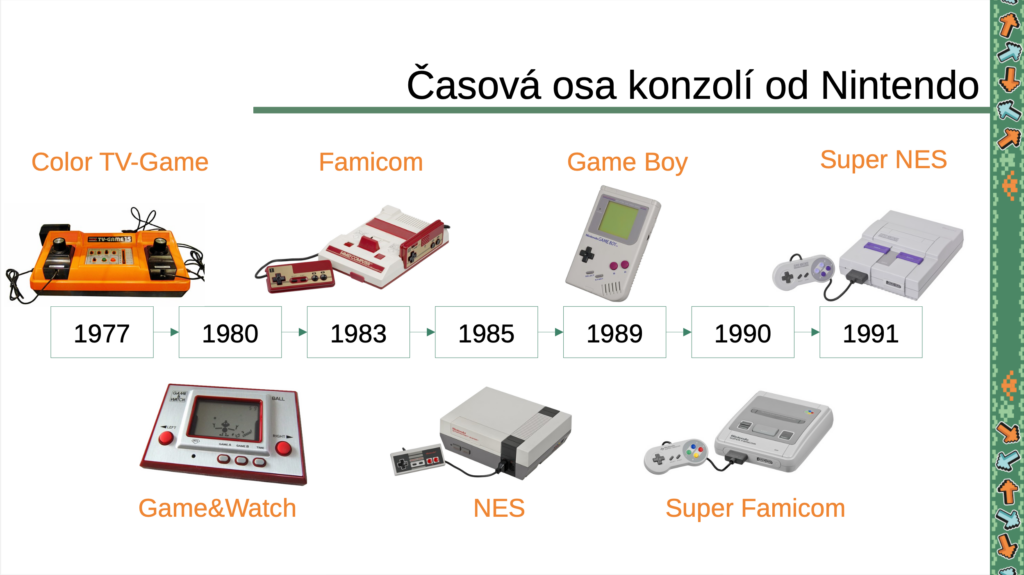 Časová osa konzolí od Nintendo

Color TV-Game

Famicom

Game Boy

Super NES

1977

1980

1983

1985

1989

1990

1991

Game&Watch

NES

Super Famicom